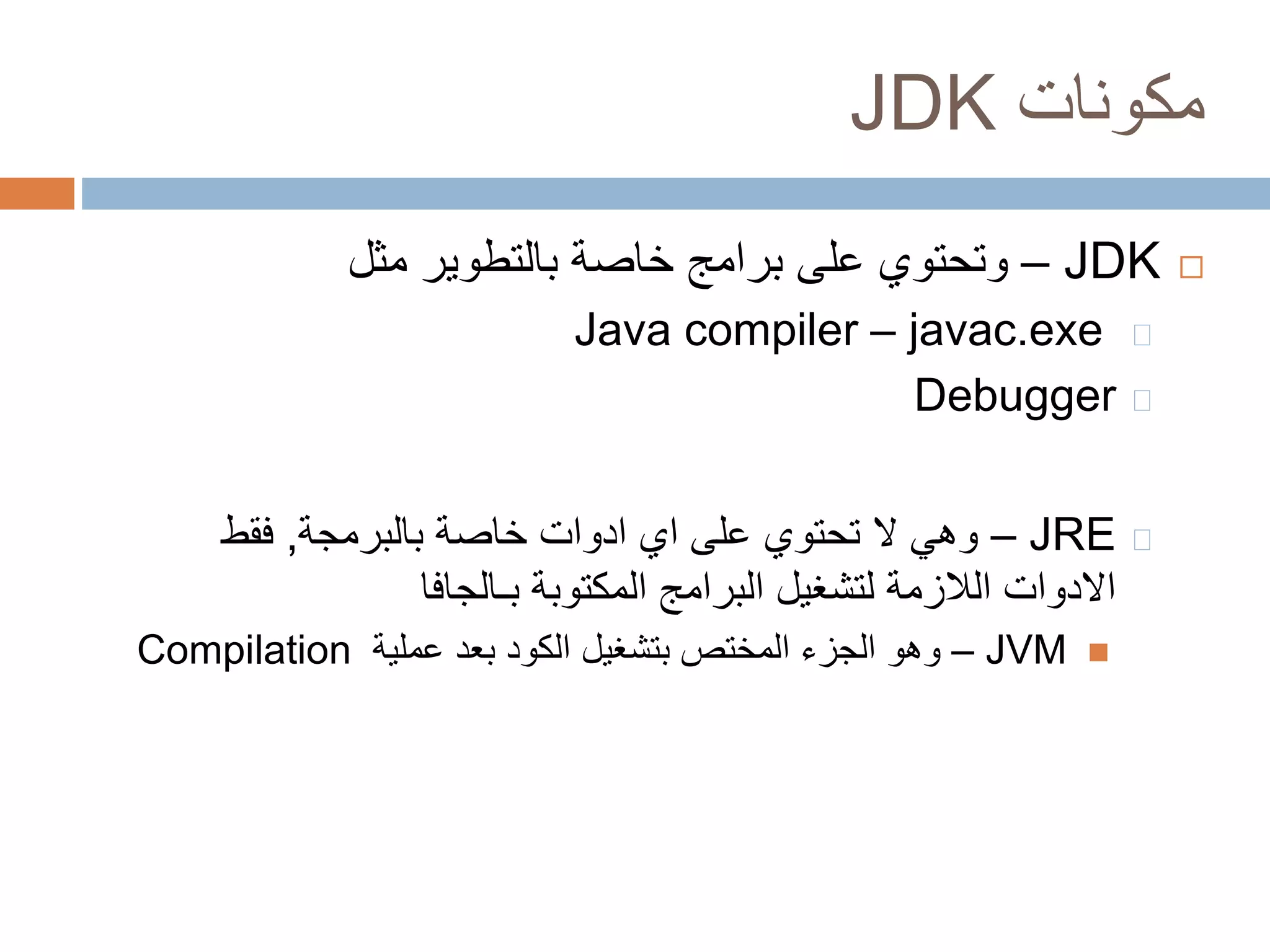 مكونات JDK

JDK – وتحتوي على برامج خاصة بالتطوير مثل

Java compiler – javac.exe

Debugger

JRE – وهي لا تحتوي على اي ادوات خاصة بالبرمجة, فقط الادوات اللازمة لتشغيل البرامج المكتوبة بـالجافا

JVM – وهو الجزء المختص بتشغيل الكود بعد عملية Compilation